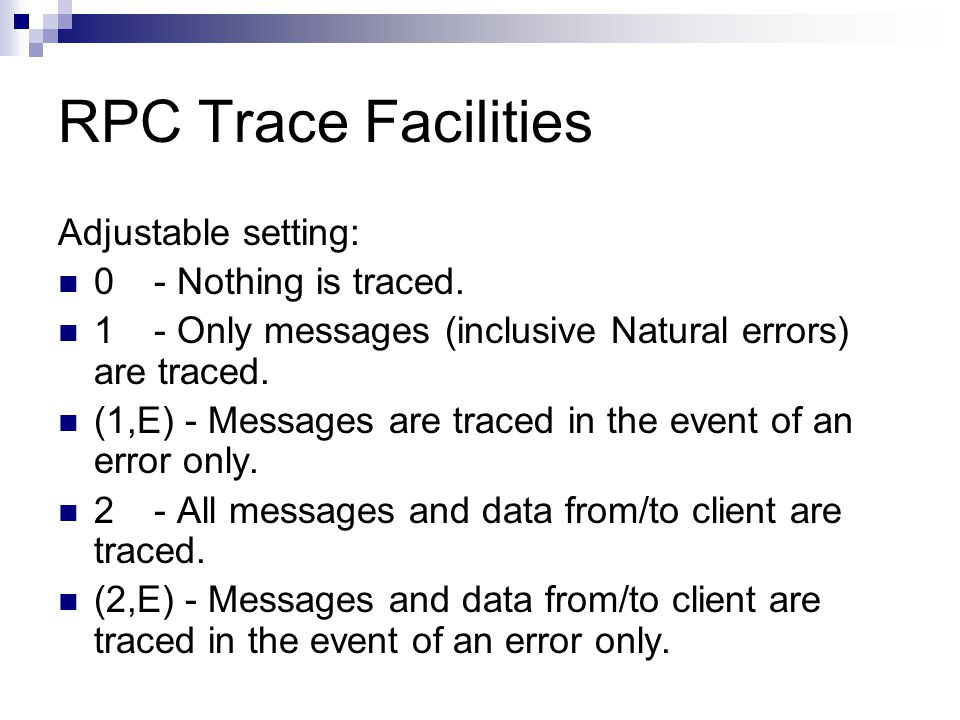 RPC Trace Facilities

Adjustable setting:

- 0 - Nothing is traced.
- 1 - Only messages (inclusive Natural errors) are traced.
- (1,E) - Messages are traced in the event of an error only.
- 2 - All messages and data from/to client are traced.
- (2,E) - Messages and data from/to client are traced in the event of an error only.